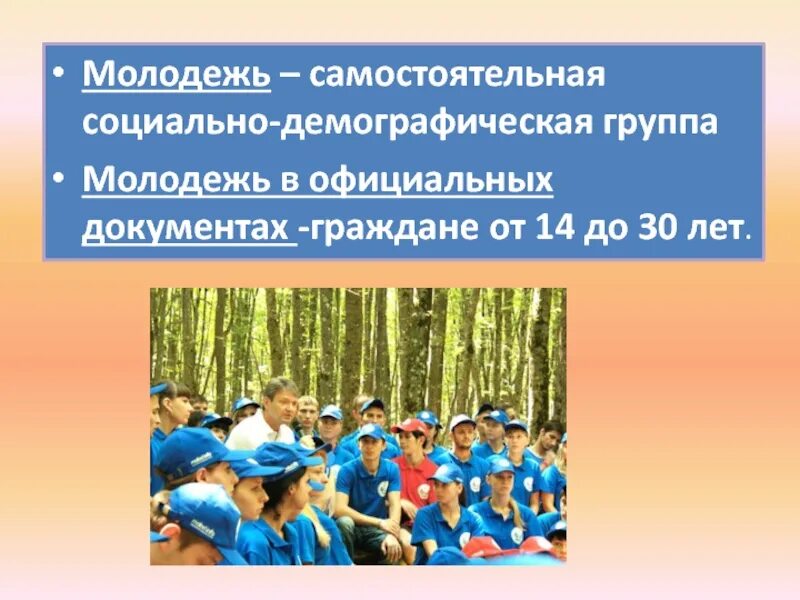 • Молодежь – самостоятельная социально-демографическая группа

• Молодежь в официальных документах -граждане от 14 до 30 лет.